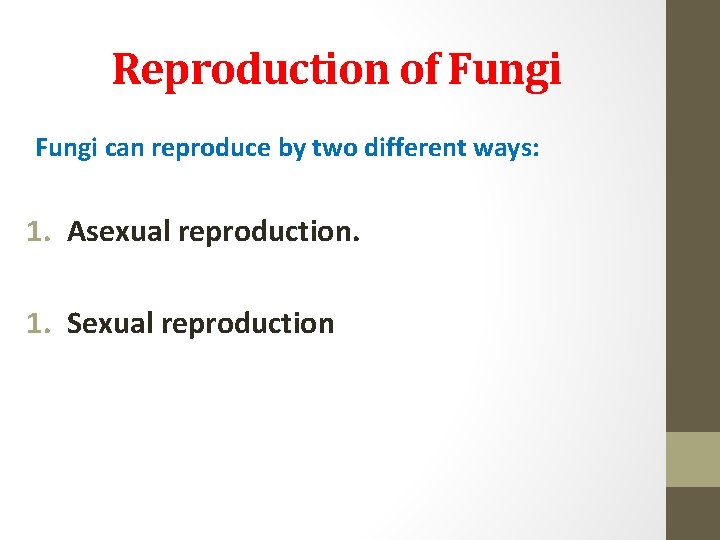 Reproduction of Fungi

Fungi can reproduce by two different ways:

1. Asexual reproduction.

1. Sexual reproduction